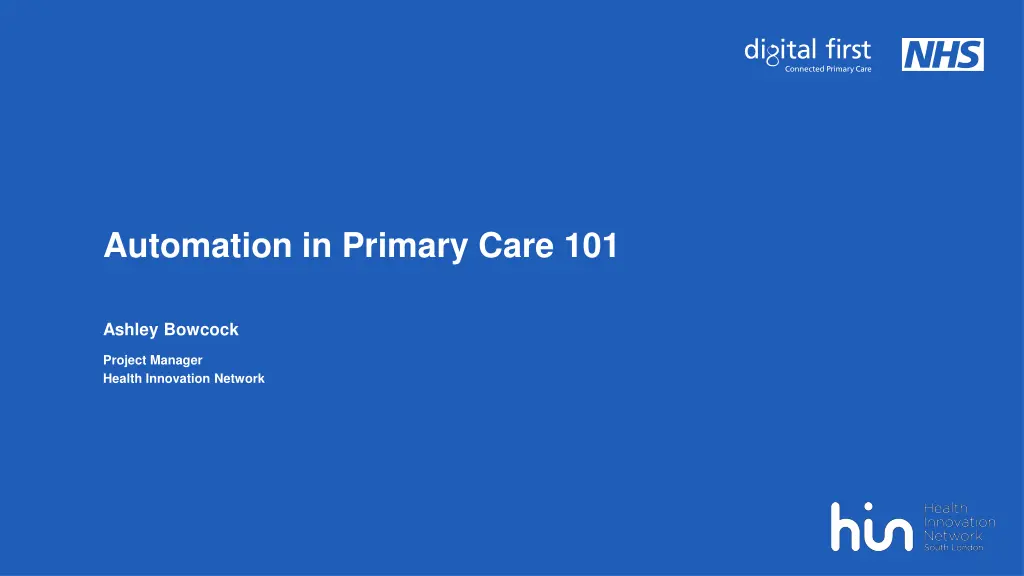 digital first
Connected Primary Care

NHS

Automation in Primary Care 101

Ashley Bowcock

Project Manager
Health Innovation Network

hin
Health
Innovation
Network
South London